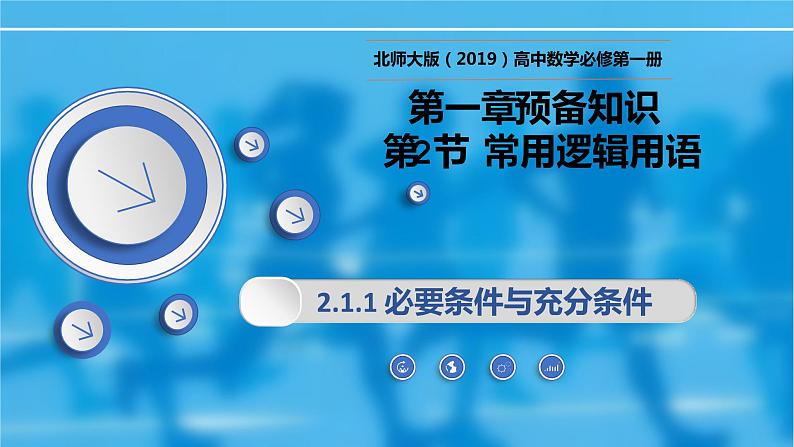 北师大版（2019）高中数学必修第一册

第一章预备知识
第2节 常用逻辑用语

2.1.1 必要条件与充分条件